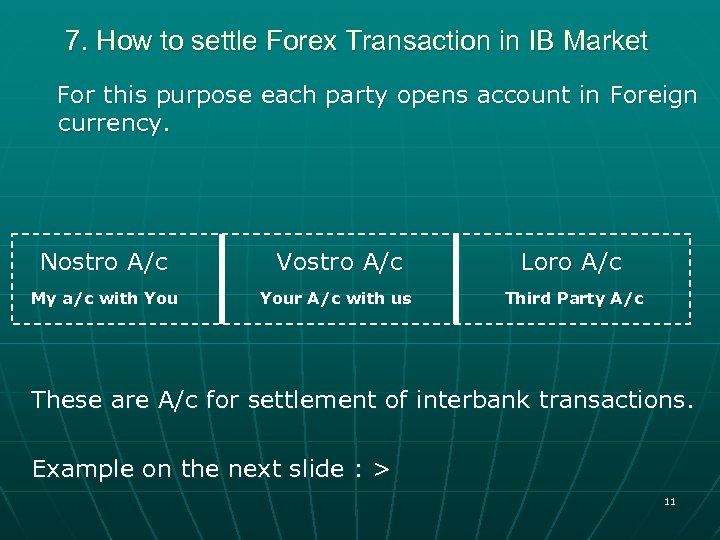 7. How to settle Forex Transaction in IB Market

For this purpose each party opens account in Foreign currency.

| Nostro A/c | Vostro A/c | Loro A/c |
|---|---|---|
| My a/c with You | Your A/c with us | Third Party A/c |

These are A/c for settlement of interbank transactions.

Example on the next slide : >

11